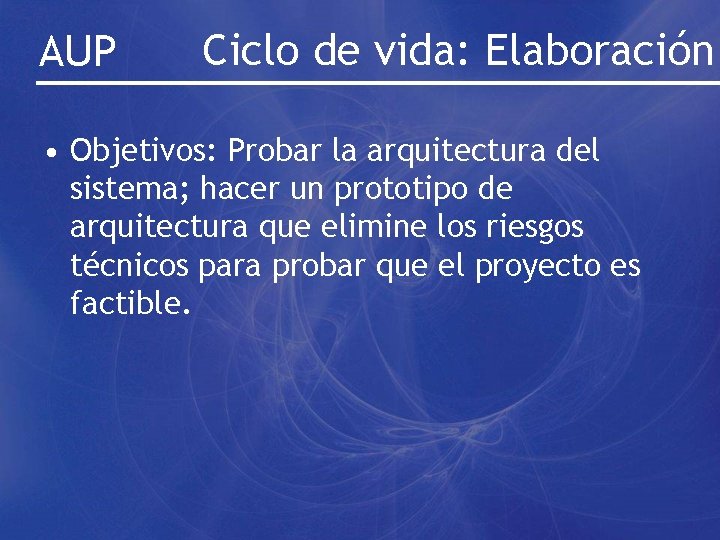 AUP Ciclo de vida: Elaboración

• Objetivos: Probar la arquitectura del sistema; hacer un prototipo de arquitectura que elimine los riesgos técnicos para probar que el proyecto es factible.